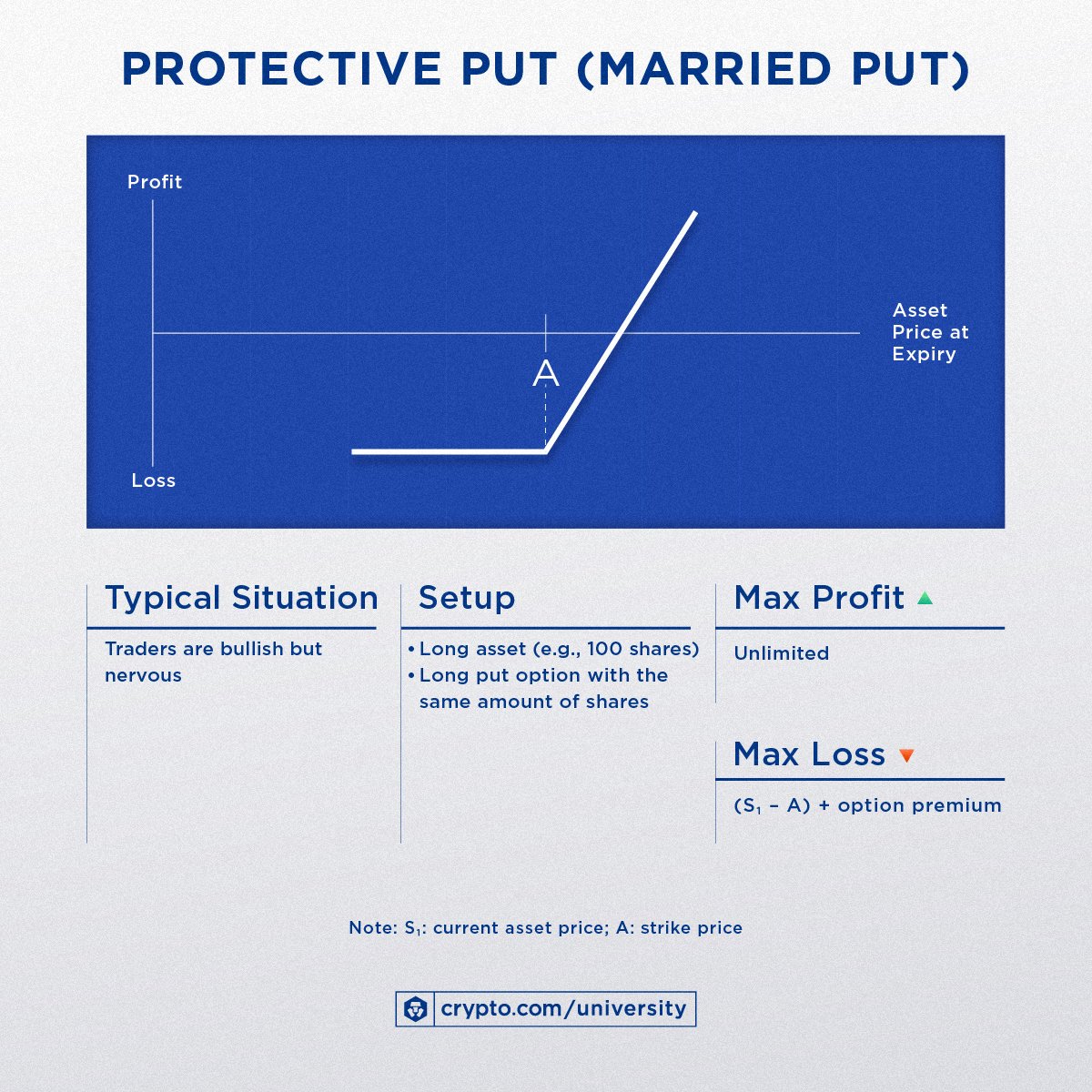 PROTECTIVE PUT (MARRIED PUT)

Profit

Asset Price at Expiry

A

Loss

Typical Situation

Traders are bullish but nervous

Setup

• Long asset (e.g., 100 shares)
• Long put option with the same amount of shares

Max Profit

Unlimited

Max Loss

($S_1$ – A) + option premium

Note: $S_1$: current asset price; A: strike price

crypto.com/university